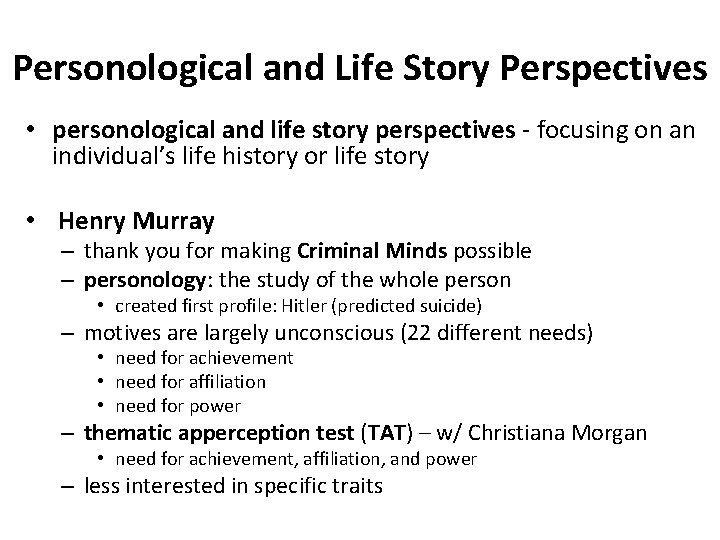 Personological and Life Story Perspectives

• personological and life story perspectives - focusing on an individual's life history or life story

• Henry Murray
– thank you for making Criminal Minds possible
– personology: the study of the whole person
• created first profile: Hitler (predicted suicide)
– motives are largely unconscious (22 different needs)
• need for achievement
• need for affiliation
• need for power
– thematic apperception test (TAT) – w/ Christiana Morgan
• need for achievement, affiliation, and power
– less interested in specific traits